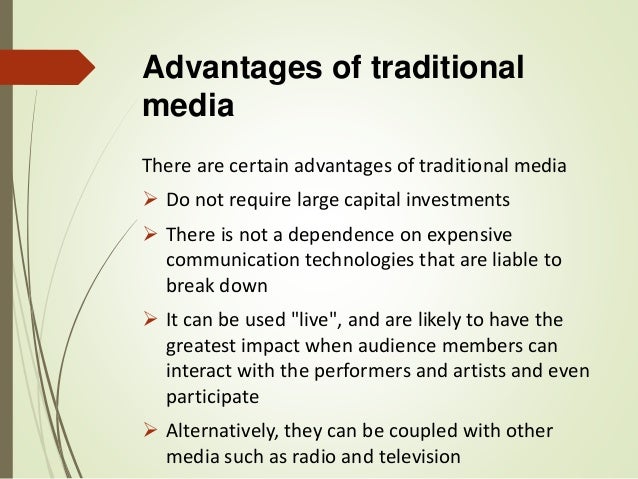 Advantages of traditional media

There are certain advantages of traditional media

➢ Do not require large capital investments

➢ There is not a dependence on expensive communication technologies that are liable to break down

➢ It can be used "live", and are likely to have the greatest impact when audience members can interact with the performers and artists and even participate

➢ Alternatively, they can be coupled with other media such as radio and television